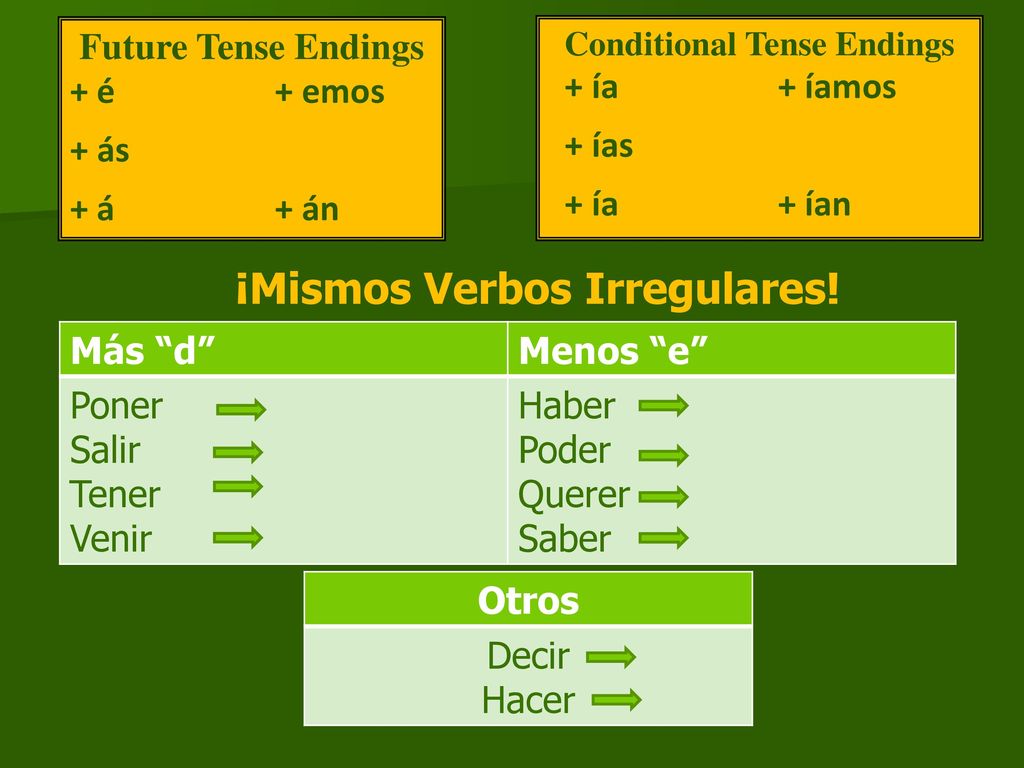 Future Tense Endings
+ é + emos
+ ás
+ á + án

Conditional Tense Endings
+ ía + íamos
+ ías
+ ía + ían

¡Mismos Verbos Irregulares!

| Más “d” | Menos “e” |
|---|---|
| Poner<br>Salir<br>Tener<br>Venir | Haber<br>Poder<br>Querer<br>Saber |

| Otros |
|---|
| Decir<br>Hacer |